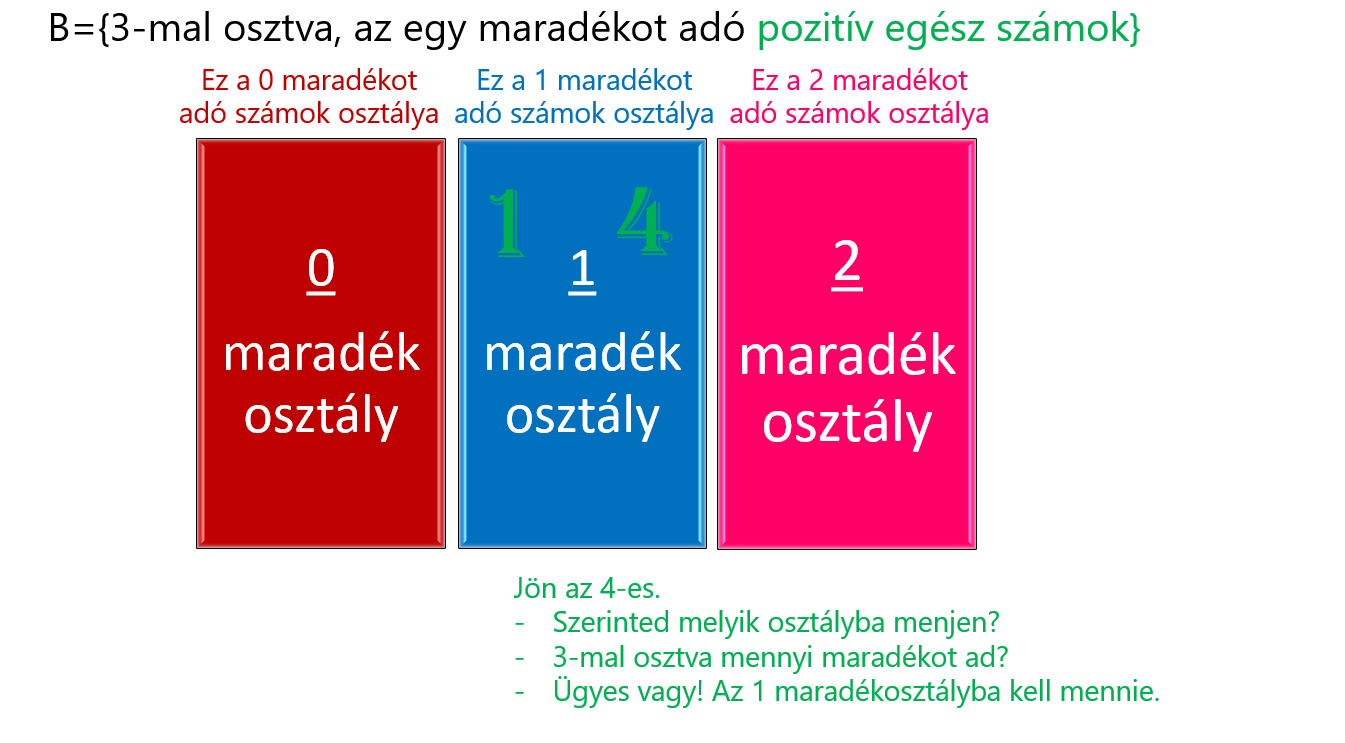 B={3-mal osztva, az egy maradékot adó pozitív egész számok}

Ez a 0 maradékot adó számok osztálya

Ez a 1 maradékot adó számok osztálya

Ez a 2 maradékot adó számok osztálya

0
maradék osztály

1 4
1
maradék osztály

2
maradék osztály

Jön az 4-es.
- Szerinted melyik osztályba menjen?
- 3-mal osztva mennyi maradékot ad?
- Ügyes vagy! Az 1 maradékosztályba kell mennie.